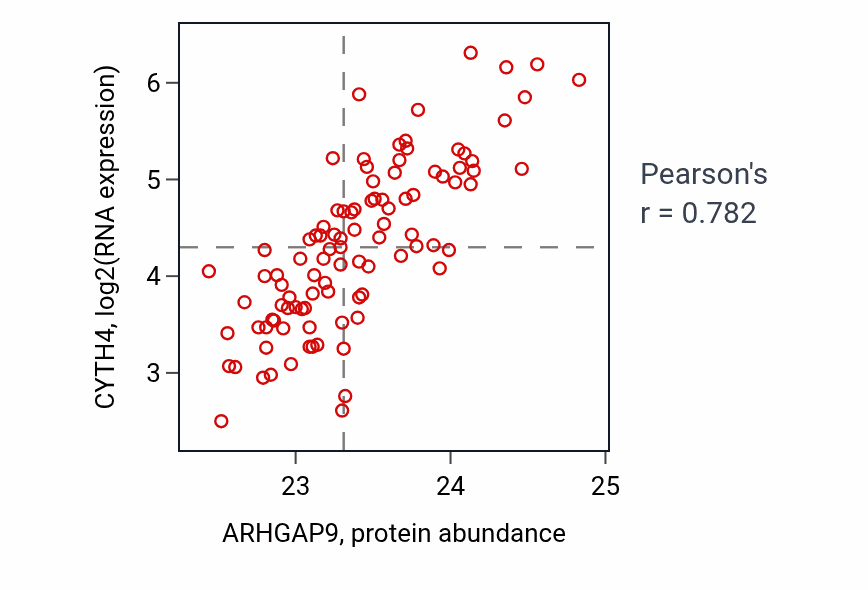 CYTH4, log2(RNA expression)

6
5
4
3

23
24
25

ARHGAP9, protein abundance

Pearson's
r = 0.782